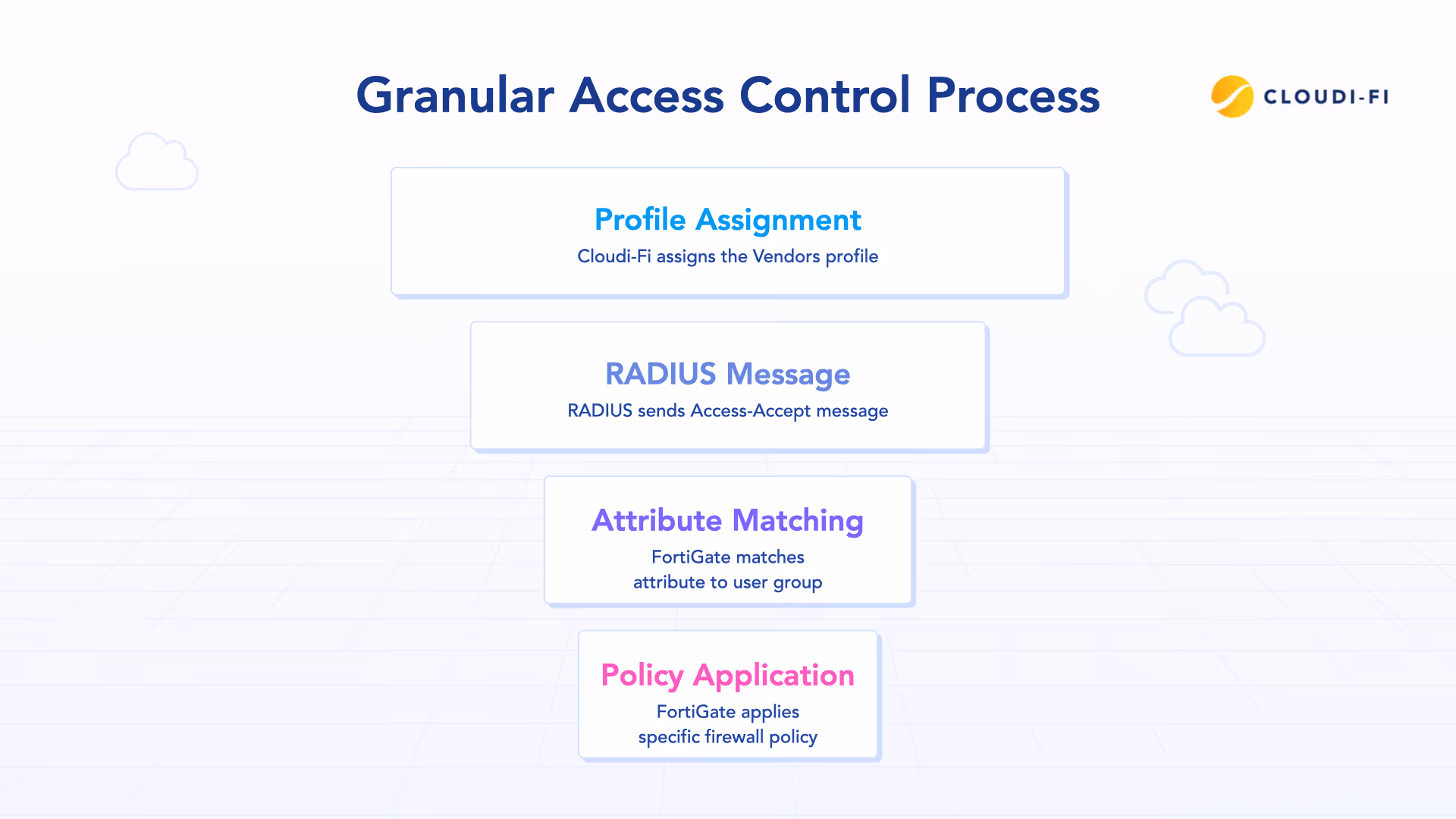 Granular Access Control Process

CLOUDI-FI

Profile Assignment
Cloudi-Fi assigns the Vendors profile

RADIUS Message
RADIUS sends Access-Accept message

Attribute Matching
FortiGate matches attribute to user group

Policy Application
FortiGate applies specific firewall policy